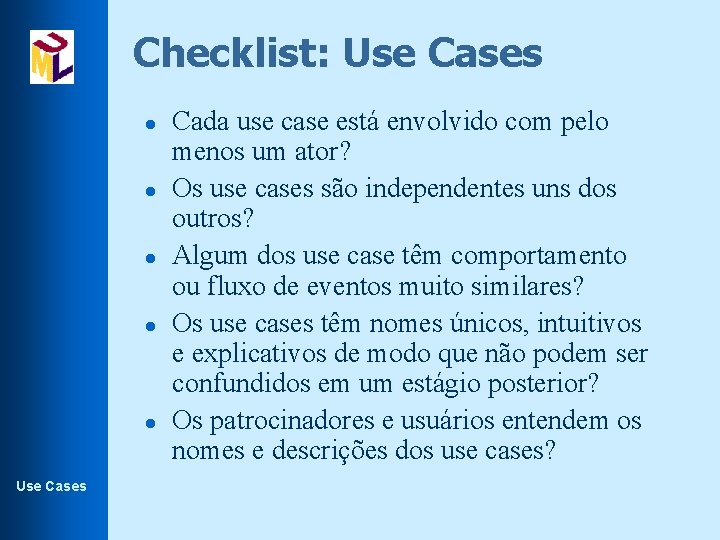 UML

Checklist: Use Cases

- Cada use case está envolvido com pelo menos um ator?
- Os use cases são independentes uns dos outros?
- Algum dos use case têm comportamento ou fluxo de eventos muito similares?
- Os use cases têm nomes únicos, intuitivos e explicativos de modo que não podem ser confundidos em um estágio posterior?
- Os patrocinadores e usuários entendem os nomes e descrições dos use cases?

Use Cases